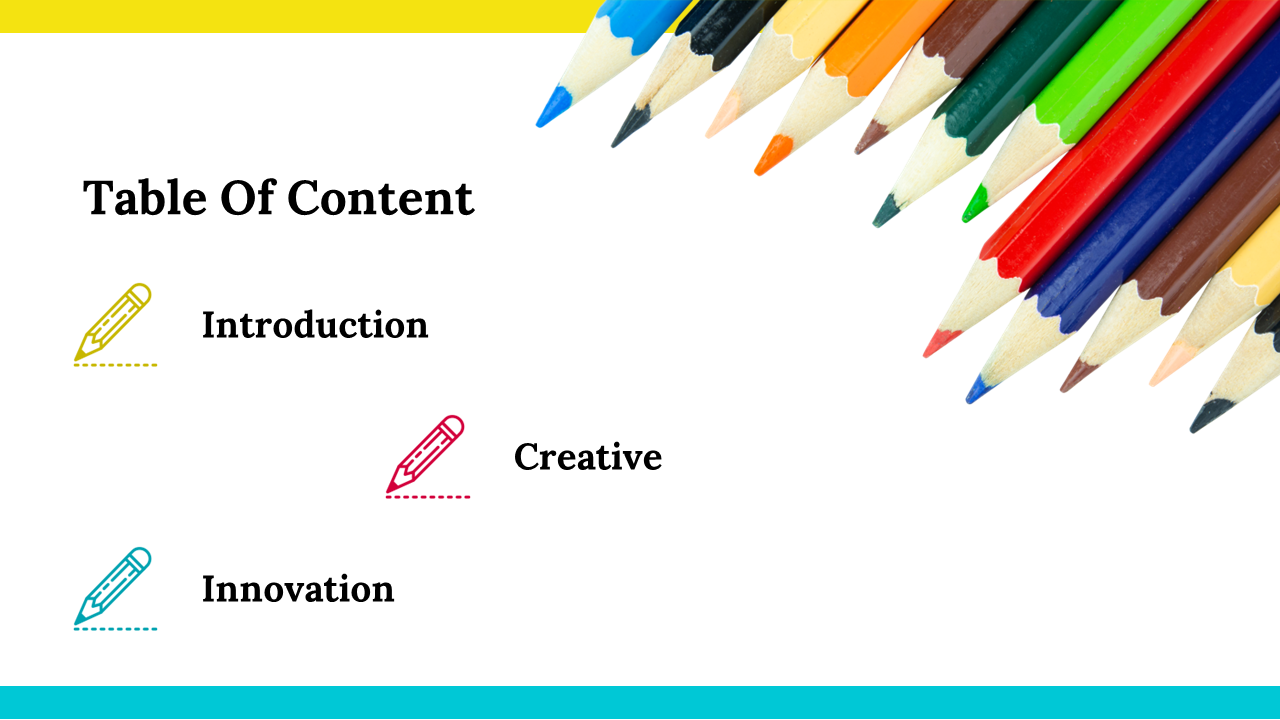 Table Of Content

Introduction

Creative

Innovation